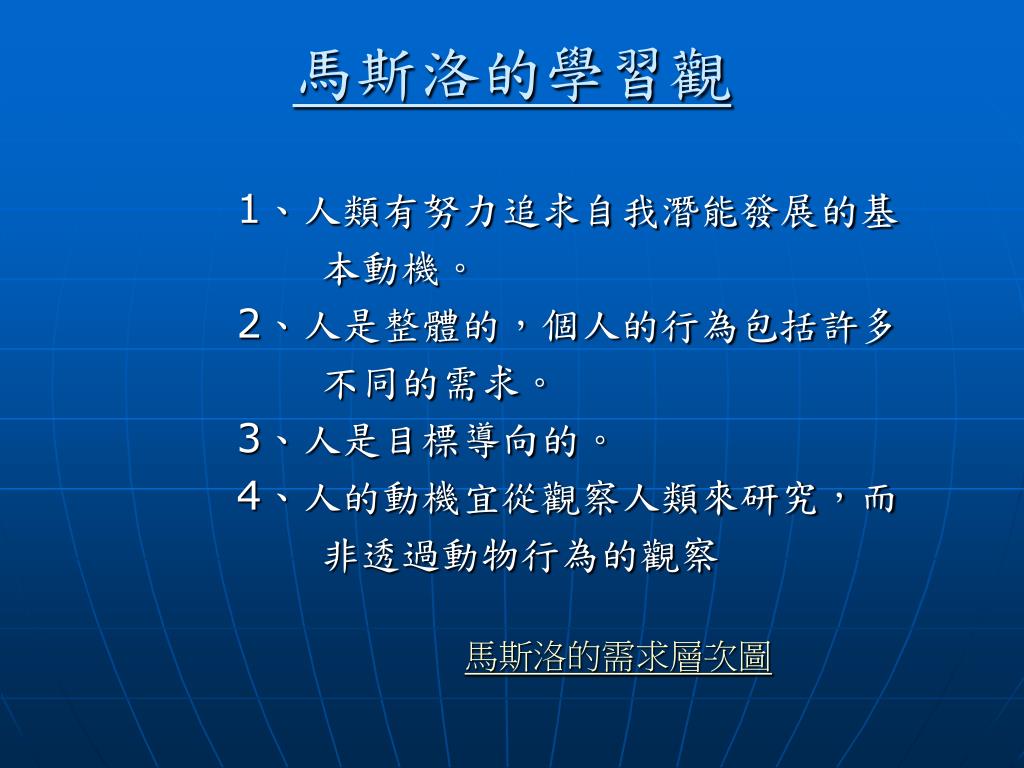 馬斯洛的學習觀

1、人類有努力追求自我潛能發展的基本動機。
2、人是整體的，個人的行為包括許多不同的需求。
3、人是目標導向的。
4、人的動機宜從觀察人類來研究，而非透過動物行為的觀察

馬斯洛的需求層次圖